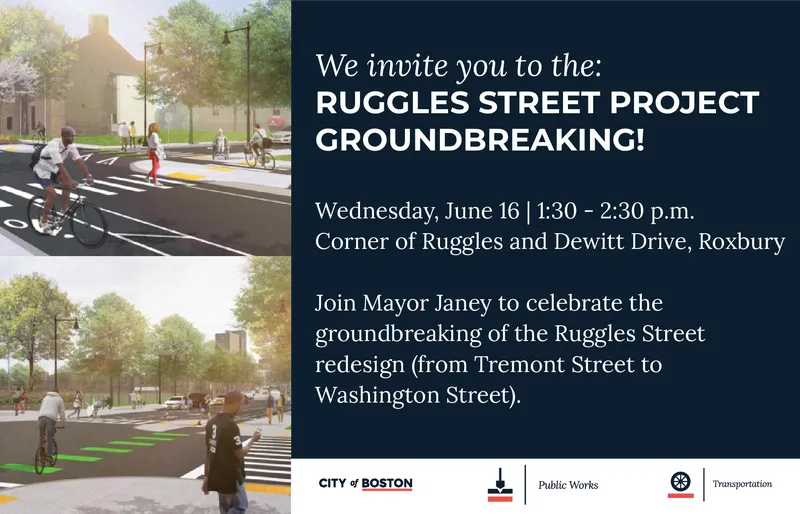 We invite you to the:
RUGGLES STREET PROJECT GROUNDBREAKING!

Wednesday, June 16 | 1:30 - 2:30 p.m.
Corner of Ruggles and Dewitt Drive, Roxbury

Join Mayor Janey to celebrate the groundbreaking of the Ruggles Street redesign (from Tremont Street to Washington Street).

CITY of BOSTON

Public Works

Transportation